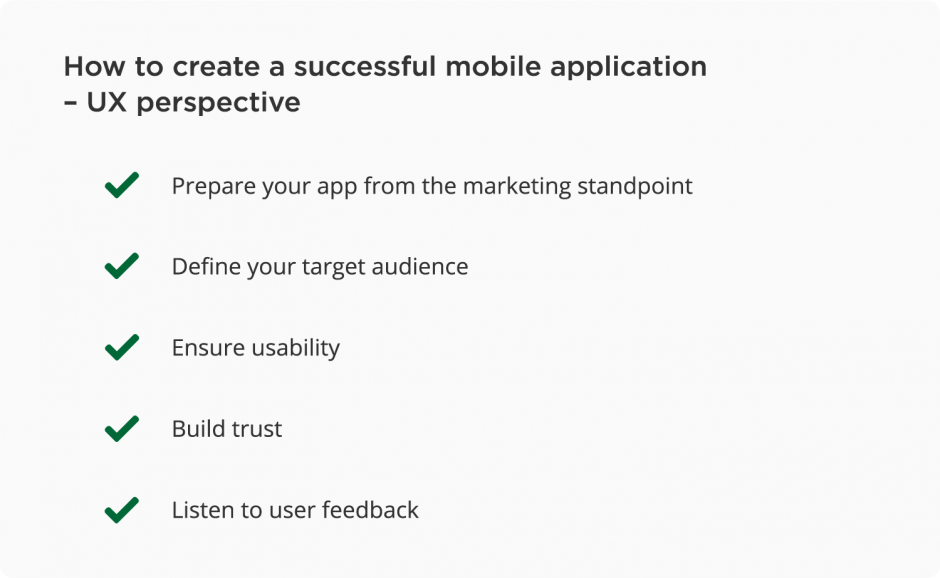 How to create a successful mobile application – UX perspective

Prepare your app from the marketing standpoint

Define your target audience

Ensure usability

Build trust

Listen to user feedback